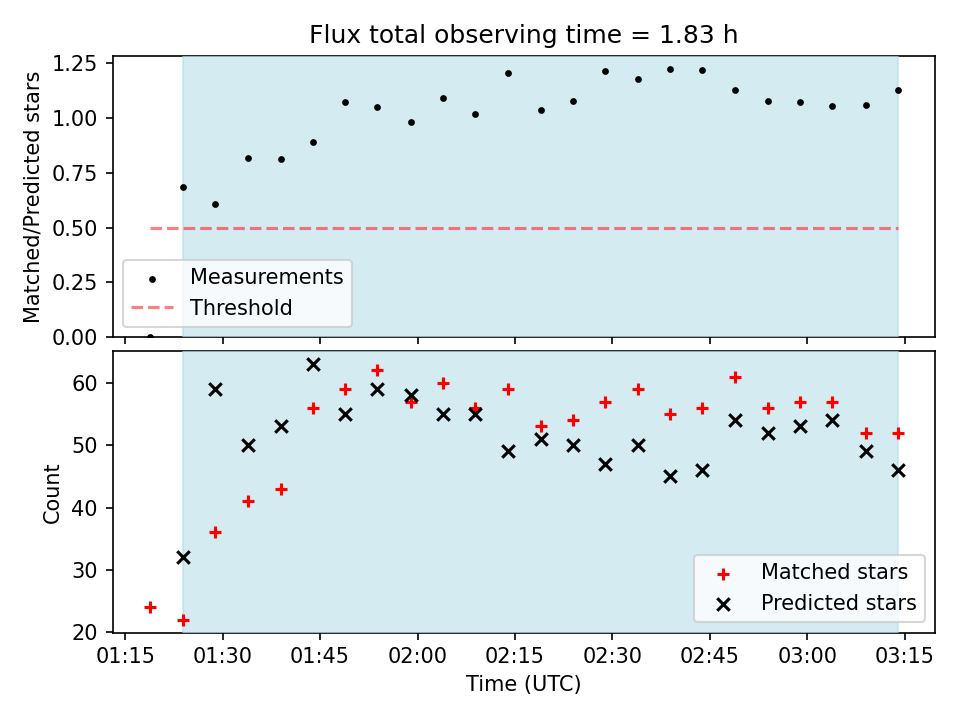 Flux total observing time = 1.83 h

Matched/Predicted stars

1.25
1.00
0.75
0.50
0.25
0.00

Measurements
Threshold

Count

60
50
40
30
20

Matched stars
Predicted stars

01:15 01:30 01:45 02:00 02:15 02:30 02:45 03:00 03:15

Time (UTC)